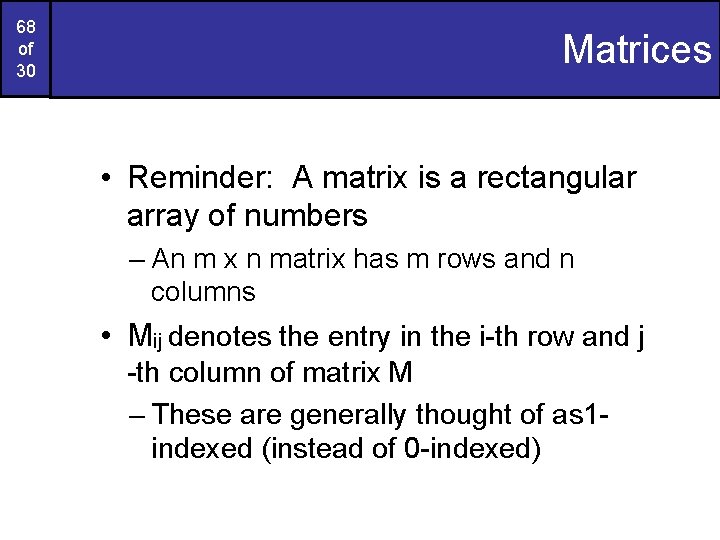 68
of
30

Matrices

• Reminder: A matrix is a rectangular array of numbers

– An m x n matrix has m rows and n columns

• $M_{ij}$ denotes the entry in the i-th row and j -th column of matrix M

– These are generally thought of as1-indexed (instead of 0-indexed)